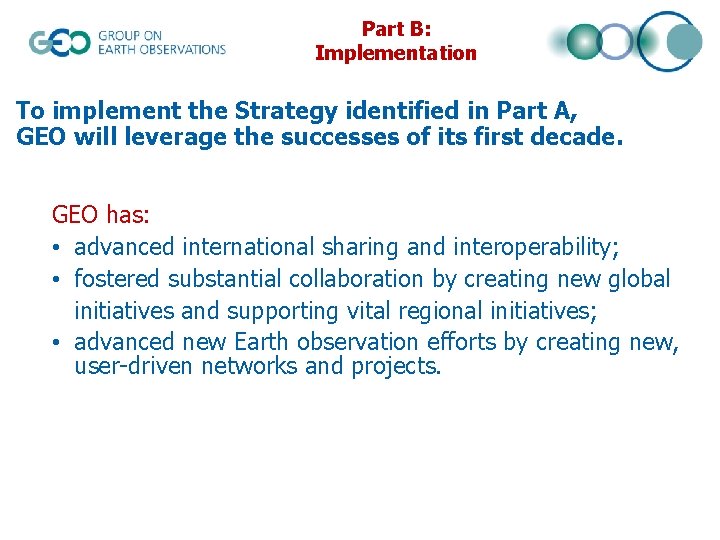 GEO GROUP ON EARTH OBSERVATIONS

Part B: Implementation

To implement the Strategy identified in Part A, GEO will leverage the successes of its first decade.

GEO has:
• advanced international sharing and interoperability;
• fostered substantial collaboration by creating new global initiatives and supporting vital regional initiatives;
• advanced new Earth observation efforts by creating new, user-driven networks and projects.